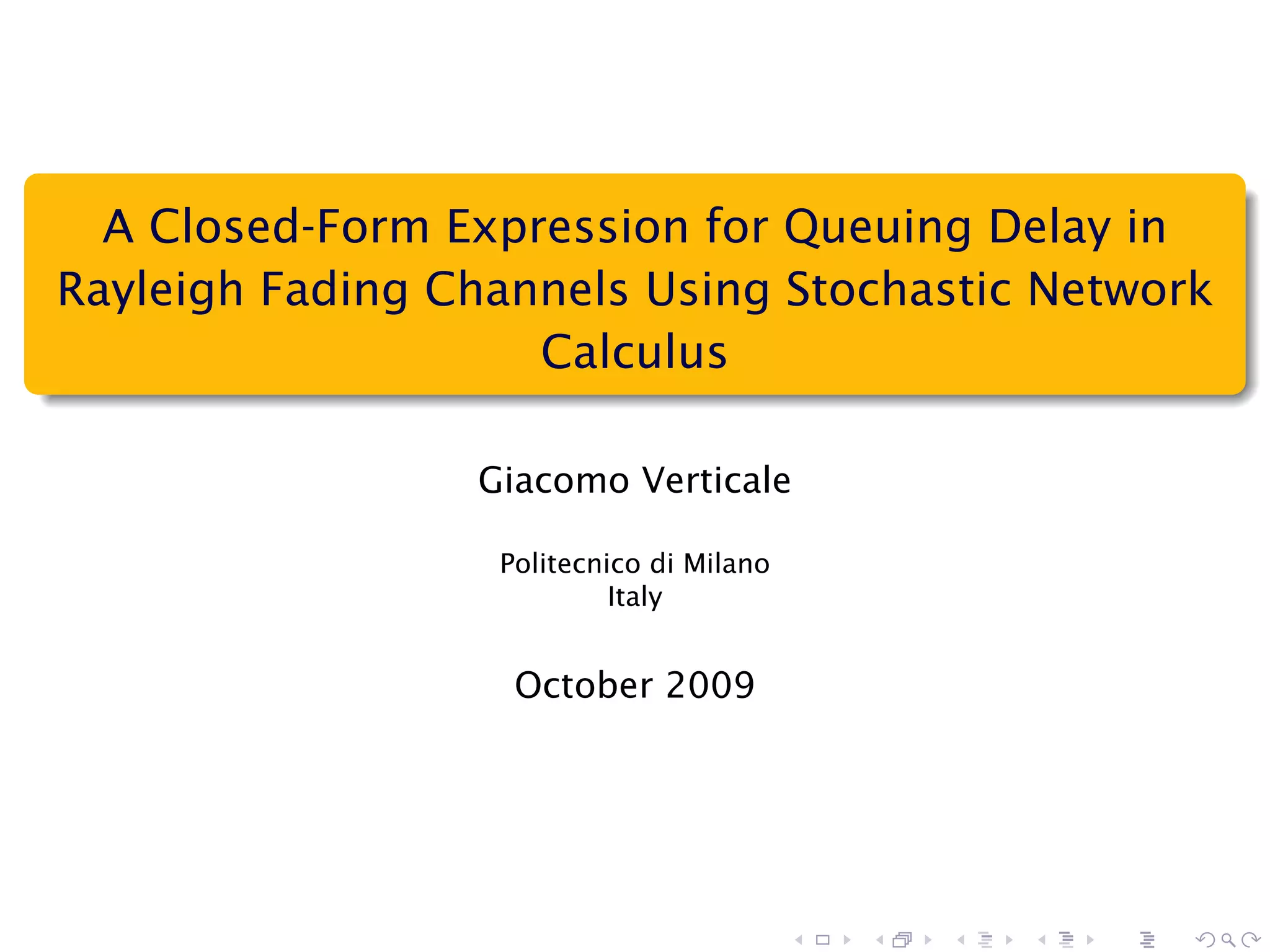 A Closed-Form Expression for Queuing Delay in Rayleigh Fading Channels Using Stochastic Network Calculus

Giacomo Verticale

Politecnico di Milano
Italy

October 2009